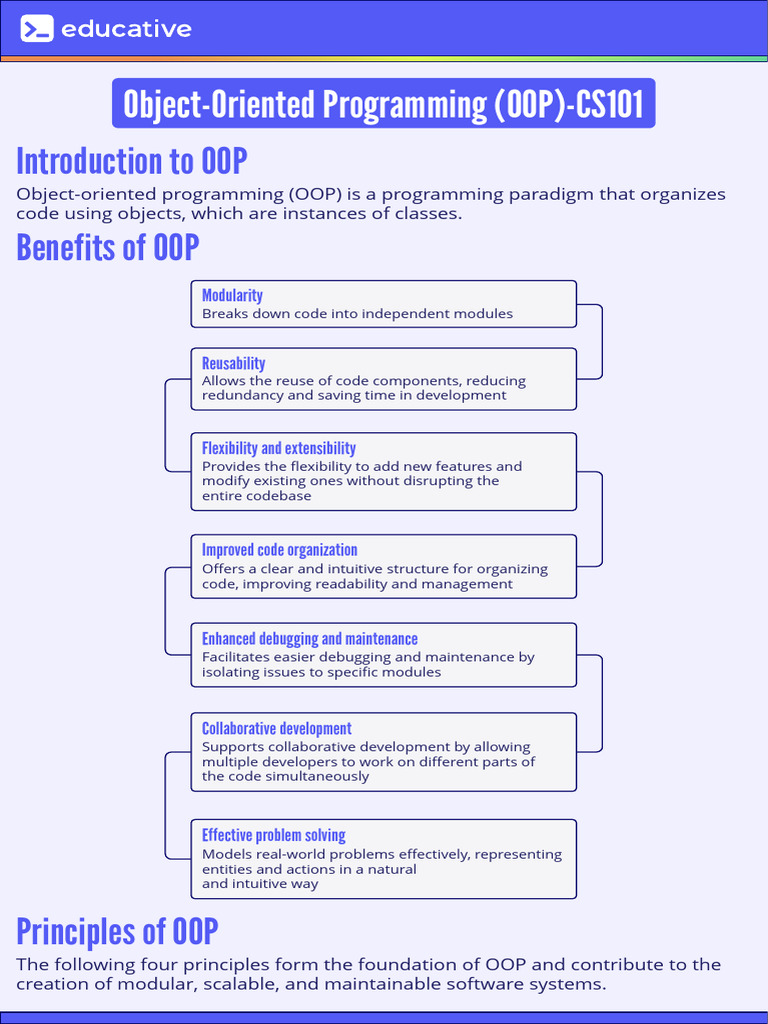 educative

Object-Oriented Programming (OOP)-CS101

Introduction to OOP

Object-oriented programming (OOP) is a programming paradigm that organizes code using objects, which are instances of classes.

Benefits of OOP

Modularity
Breaks down code into independent modules

Reusability
Allows the reuse of code components, reducing redundancy and saving time in development

Flexibility and extensibility
Provides the flexibility to add new features and modify existing ones without disrupting the entire codebase

Improved code organization
Offers a clear and intuitive structure for organizing code, improving readability and management

Enhanced debugging and maintenance
Facilitates easier debugging and maintenance by isolating issues to specific modules

Collaborative development
Supports collaborative development by allowing multiple developers to work on different parts of the code simultaneously

Effective problem solving
Models real-world problems effectively, representing entities and actions in a natural and intuitive way

Principles of OOP

The following four principles form the foundation of OOP and contribute to the creation of modular, scalable, and maintainable software systems.